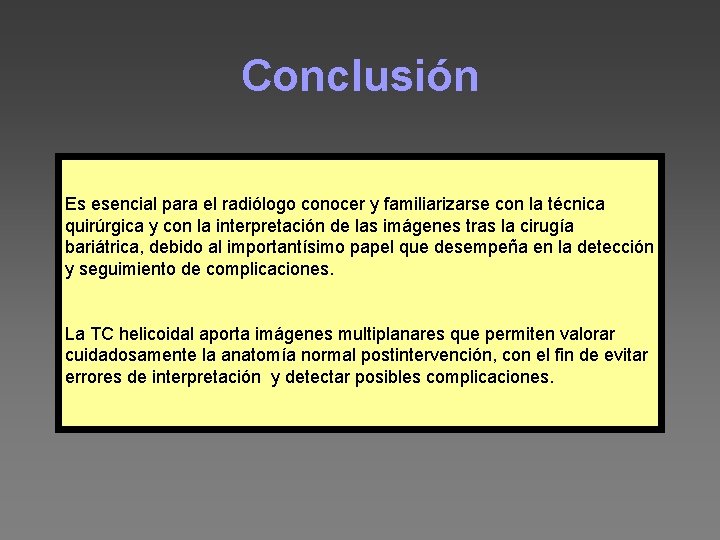 Conclusión

Es esencial para el radiólogo conocer y familiarizarse con la técnica quirúrgica y con la interpretación de las imágenes tras la cirugía bariátrica, debido al importantísimo papel que desempeña en la detección y seguimiento de complicaciones.

La TC helicoidal aporta imágenes multiplanares que permiten valorar cuidadosamente la anatomía normal postintervención, con el fin de evitar errores de interpretación y detectar posibles complicaciones.